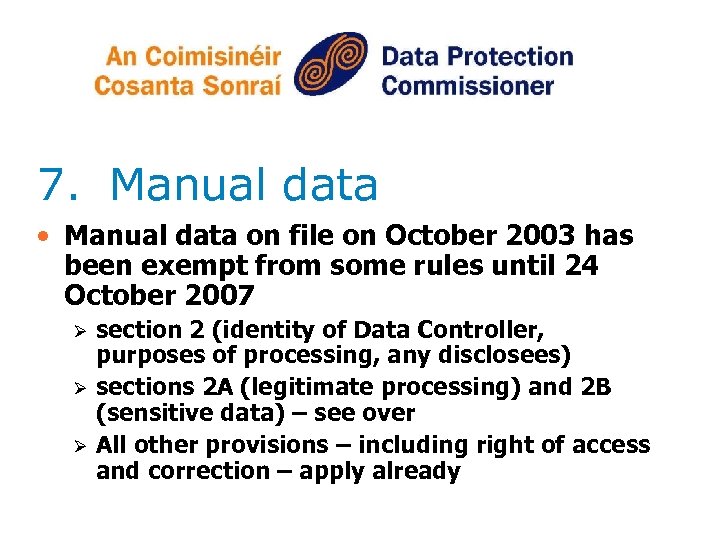 An Coimisinéir Cosanta Sonraí

Data Protection Commissioner

7. Manual data

• Manual data on file on October 2003 has been exempt from some rules until 24 October 2007
  ➢ section 2 (identity of Data Controller, purposes of processing, any disclosees)
  ➢ sections 2A (legitimate processing) and 2B (sensitive data) – see over
  ➢ All other provisions – including right of access and correction – apply already